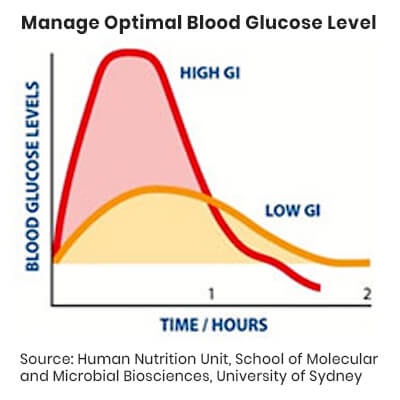 Manage Optimal Blood Glucose Level

BLOOD GLUCOSE LEVELS

HIGH GI

LOW GI

1

2

TIME / HOURS

Source: Human Nutrition Unit, School of Molecular and Microbial Biosciences, University of Sydney